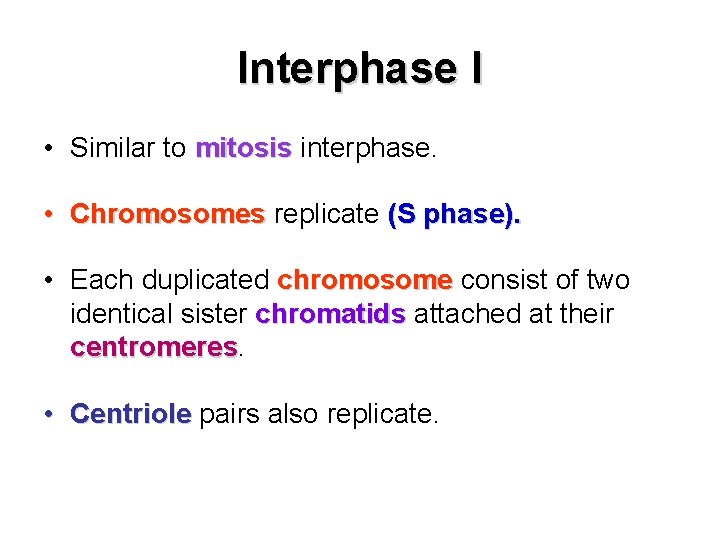 Interphase I

• Similar to mitosis interphase.

• Chromosomes replicate (S phase).

• Each duplicated chromosome consist of two identical sister chromatids attached at their centromeres.

• Centriole pairs also replicate.